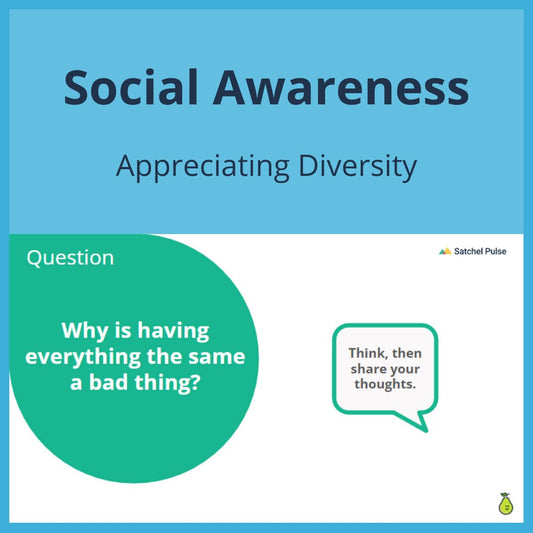 Social Awareness

Appreciating Diversity

Question

Satchel Pulse

Why is having everything the same a bad thing?

Think, then share your thoughts.